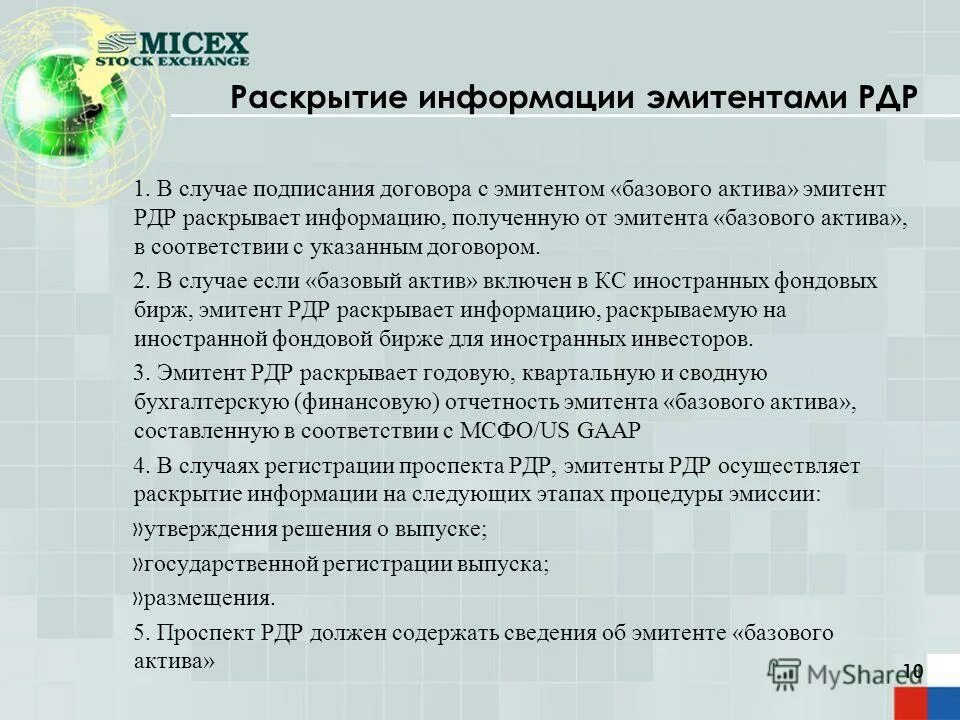 MICEX
STOCK EXCHANGE

Раскрытие информации эмитентами РДР

1. В случае подписания договора с эмитентом «базового актива» эмитент РДР раскрывает информацию, полученную от эмитента «базового актива», в соответствии с указанным договором.

2. В случае если «базовый актив» включен в КС иностранных фондовых бирж, эмитент РДР раскрывает информацию, раскрываемую на иностранной фондовой бирже для иностранных инвесторов.

3. Эмитент РДР раскрывает годовую, квартальную и сводную бухгалтерскую (финансовую) отчетность эмитента «базового актива», составленную в соответствии с МСФО/US GAAP

4. В случаях регистрации проспекта РДР, эмитенты РДР осуществляет раскрытие информации на следующих этапах процедуры эмиссии:

»утверждения решения о выпуске;

»государственной регистрации выпуска;

»размещения.

5. Проспект РДР должен содержать сведения об эмитенте «базового актива»

MyShared

10